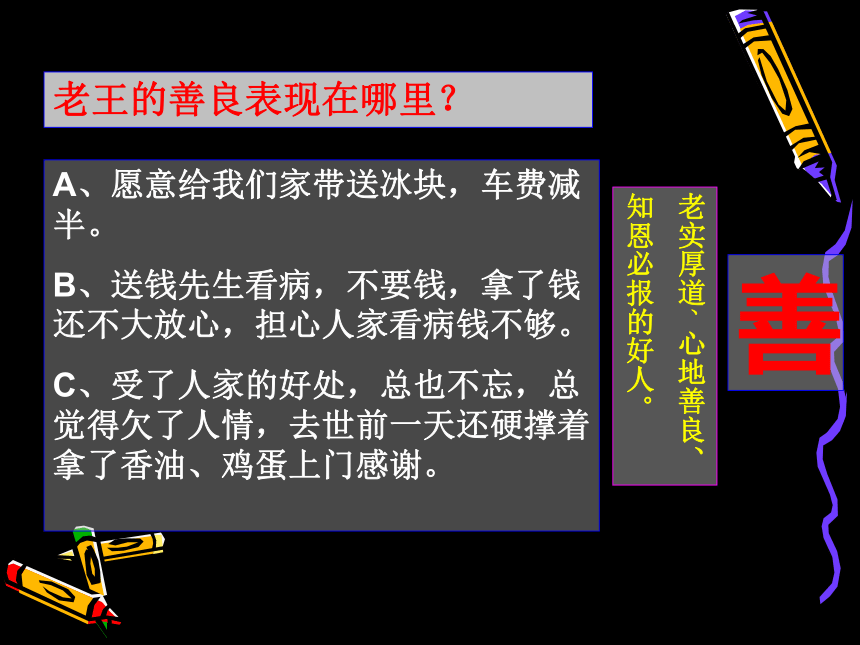 老王的善良表现在哪里？

A、愿意给我们家带送冰块，车费减半。

B、送钱先生看病，不要钱，拿了钱还不大放心，担心人家看病钱不够。

C、受了人家的好处，总也不忘，总觉得欠了人情，去世前一天还硬撑着拿了香油、鸡蛋上门感谢。

老实厚道、心地善良、知恩必报的好人。

善